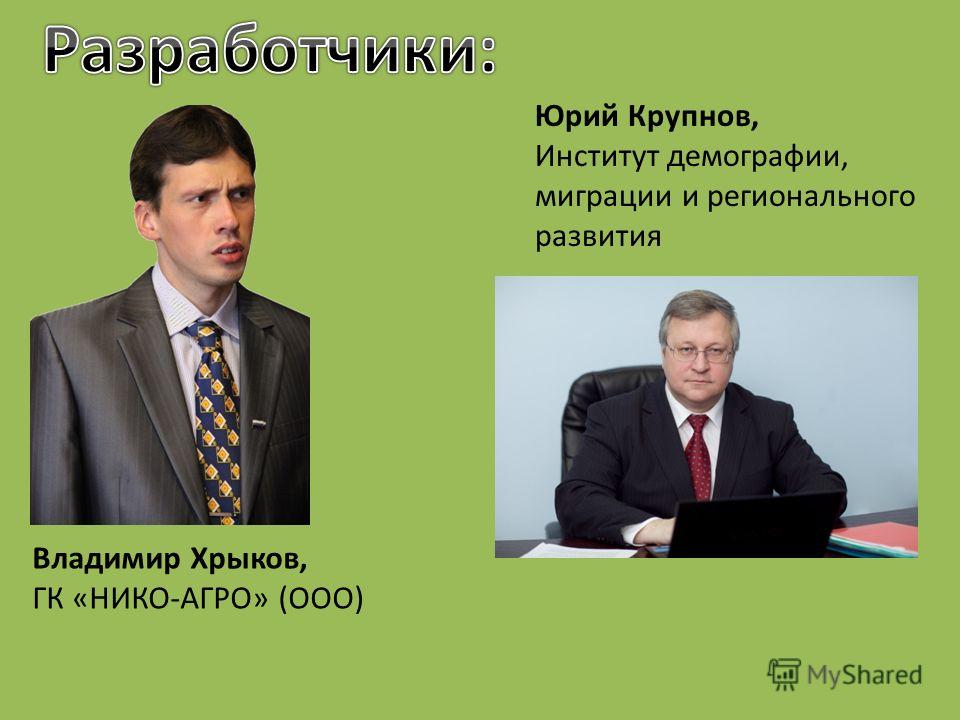 Разработчики:

Юрий Крупнов,
Институт демографии, миграции и регионального развития

Владимир Хрыков,
ГК «НИКО-АГРО» (ООО)

MyShared